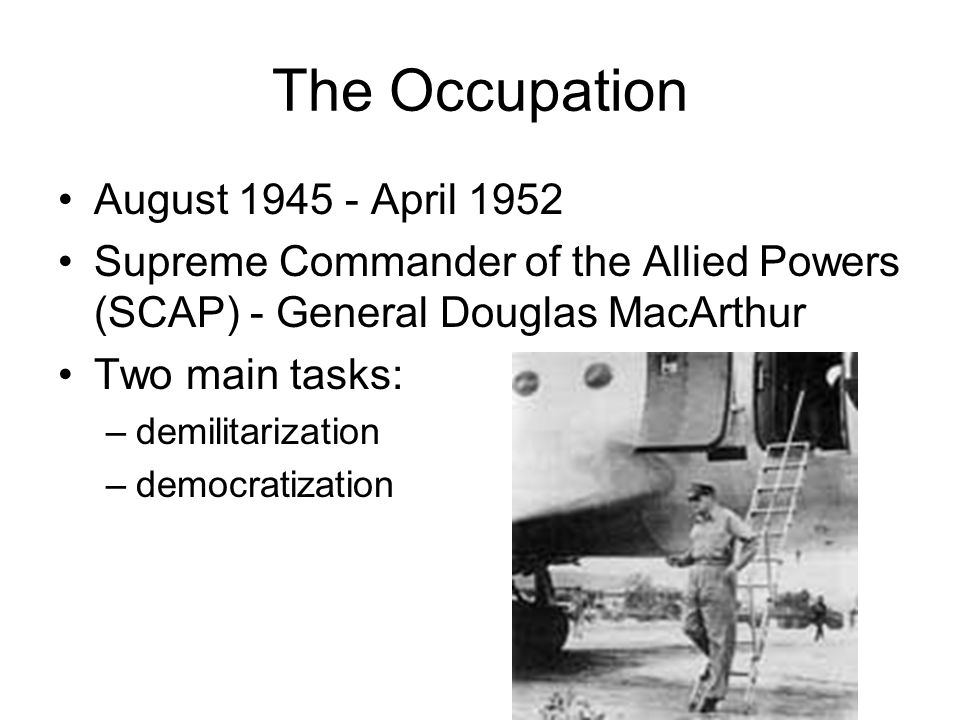 The Occupation

• August 1945 - April 1952
• Supreme Commander of the Allied Powers (SCAP) - General Douglas MacArthur
• Two main tasks:
– demilitarization
– democratization